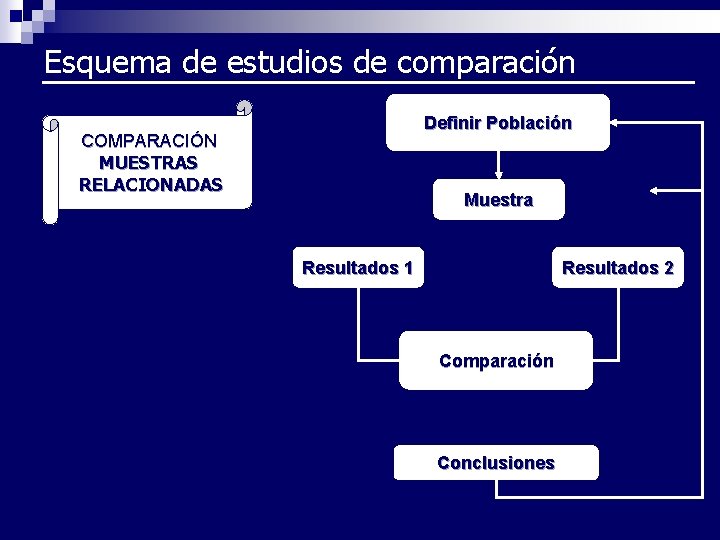 Esquema de estudios de comparación

COMPARACIÓN
MUESTRAS
RELACIONADAS

Definir Población

Muestra

Resultados 1

Resultados 2

Comparación

Conclusiones